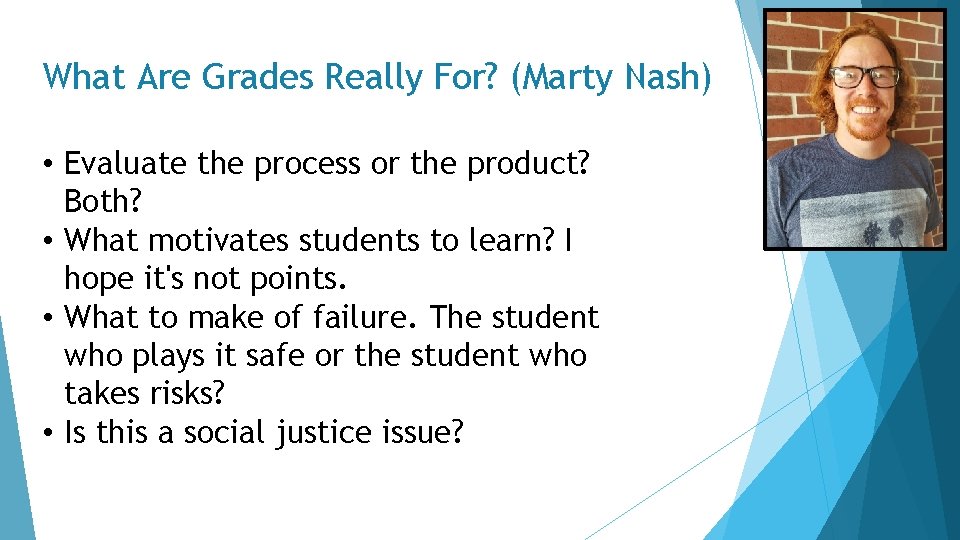 What Are Grades Really For? (Marty Nash)

• Evaluate the process or the product? Both?
• What motivates students to learn? I hope it's not points.
• What to make of failure. The student who plays it safe or the student who takes risks?
• Is this a social justice issue?